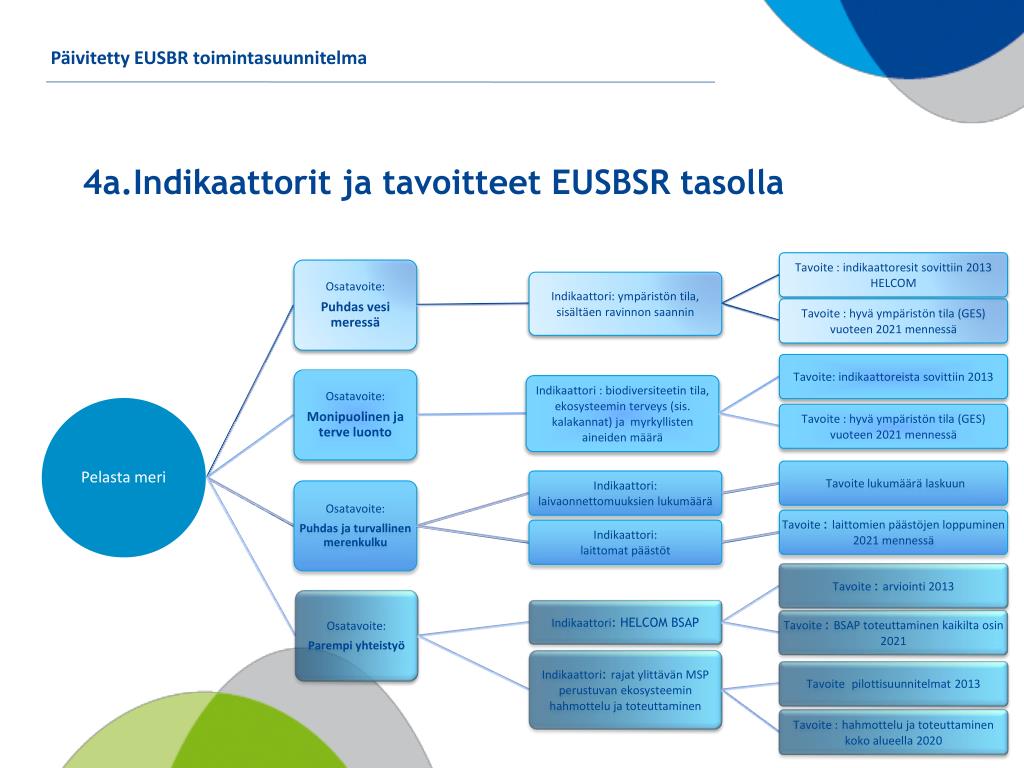 Päivitetty EUSBR toimintasuunnitelma

4a.Indikaattorit ja tavoitteet EUSBSR tasolla

Pelasta meri

Osatavoite:
Puhdas vesi meressä

Indikaattori: ympäristön tila, sisältäen ravinnon saannin

Tavoite : indikaattoresit sovittiin 2013 HELCOM

Tavoite : hyvä ympäristön tila (GES) vuoteen 2021 mennessä

Osatavoite:
Monipuolinen ja terve luonto

Indikaattori : biodiversiteetin tila, ekosysteemin terveys (sis. kalakannat) ja myrkyllisten aineiden määrä

Tavoite: indikaattoreista sovittiin 2013

Tavoite : hyvä ympäristön tila (GES) vuoteen 2021 mennessä

Osatavoite:
Puhdas ja turvallinen merenkulku

Indikaattori: laivaonnettomuuksien lukumäärä

Tavoite lukumäärä laskuun

Indikaattori: laittomat päästöt

Tavoite : laittomien päästöjen loppuminen 2021 mennessä

Osatavoite:
Parempi yhteistyö

Indikaattori: HELCOM BSAP

Tavoite : arviointi 2013

Tavoite : BSAP toteuttaminen kaikilta osin 2021

Indikaattori: rajat ylittävän MSP perustuvan ekosysteemin hahmottelu ja toteuttaminen

Tavoite pilottisuunnitelmat 2013

Tavoite : hahmottelu ja toteuttaminen koko alueella 2020